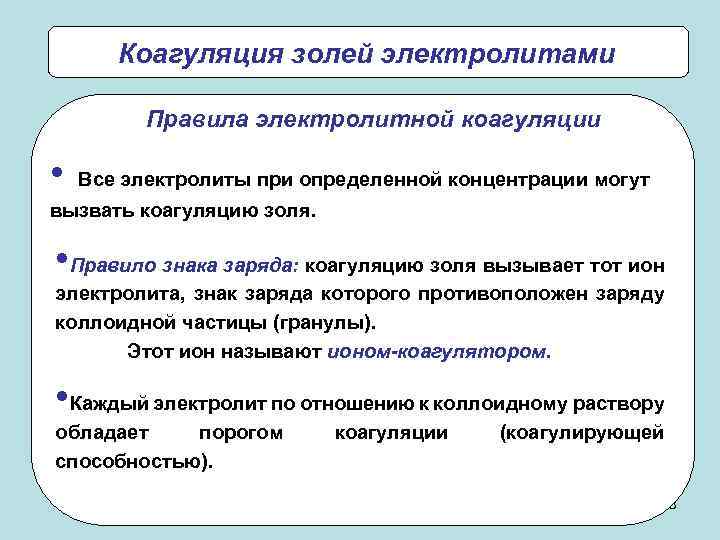 Коагуляция золей электролитами

Правила электролитной коагуляции

• Все электролиты при определенной концентрации могут вызвать коагуляцию золя.

• Правило знака заряда: коагуляцию золя вызывает тот ион электролита, знак заряда которого противоположен заряду коллоидной частицы (гранулы).

Этот ион называют ионом-коагулятором.

• Каждый электролит по отношению к коллоидному раствору обладает порогом коагуляции (коагулирующей способностью).